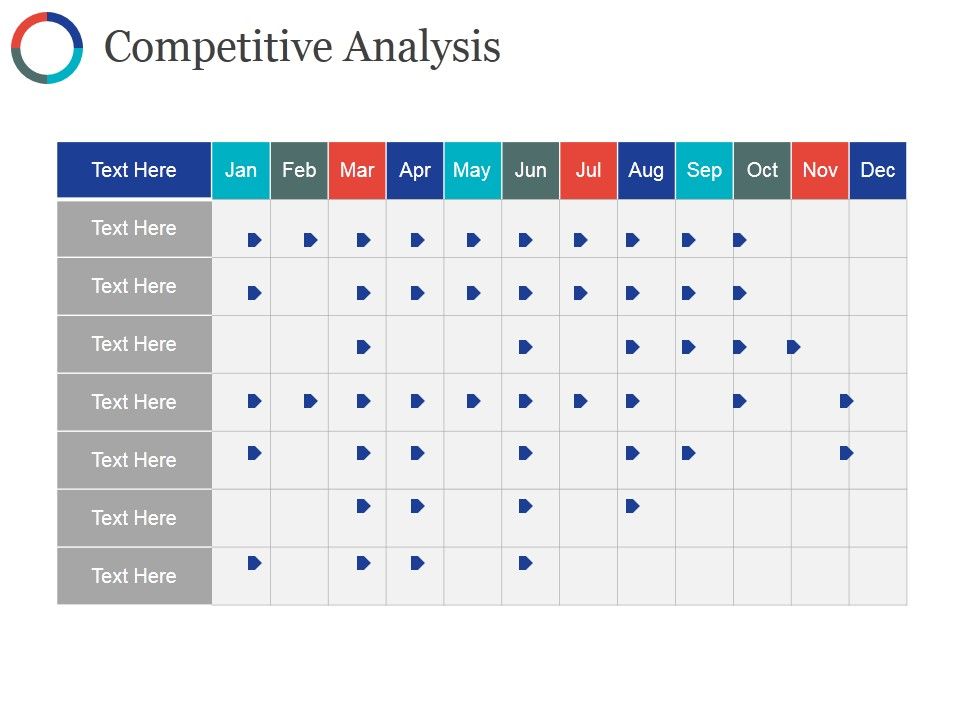 Competitive Analysis

| Text Here | Jan | Feb | Mar | Apr | May | Jun | Jul | Aug | Sep | Oct | Nov | Dec |
|---|---|---|---|---|---|---|---|---|---|---|---|---|
| Text Here | | | | | | | | | | | | |
| Text Here | | | | | | | | | | | | |
| Text Here | | | | | | | | | | | | |
| Text Here | | | | | | | | | | | | |
| Text Here | | | | | | | | | | | | |
| Text Here | | | | | | | | | | | | |
| Text Here | | | | | | | | | | | | |